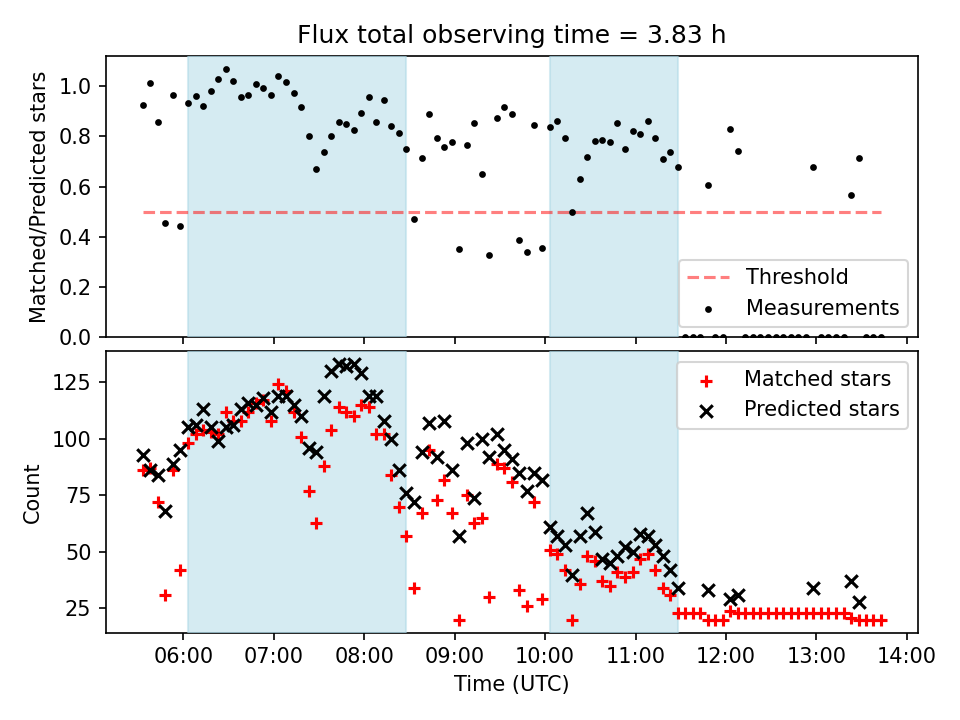 Flux total observing time = 3.83 h

Matched/Predicted stars

1.0
0.8
0.6
0.4
0.2
0.0

Threshold
Measurements

Count

125
100
75
50
25

Matched stars
Predicted stars

06:00
07:00
08:00
09:00
10:00
11:00
12:00
13:00
14:00

Time (UTC)